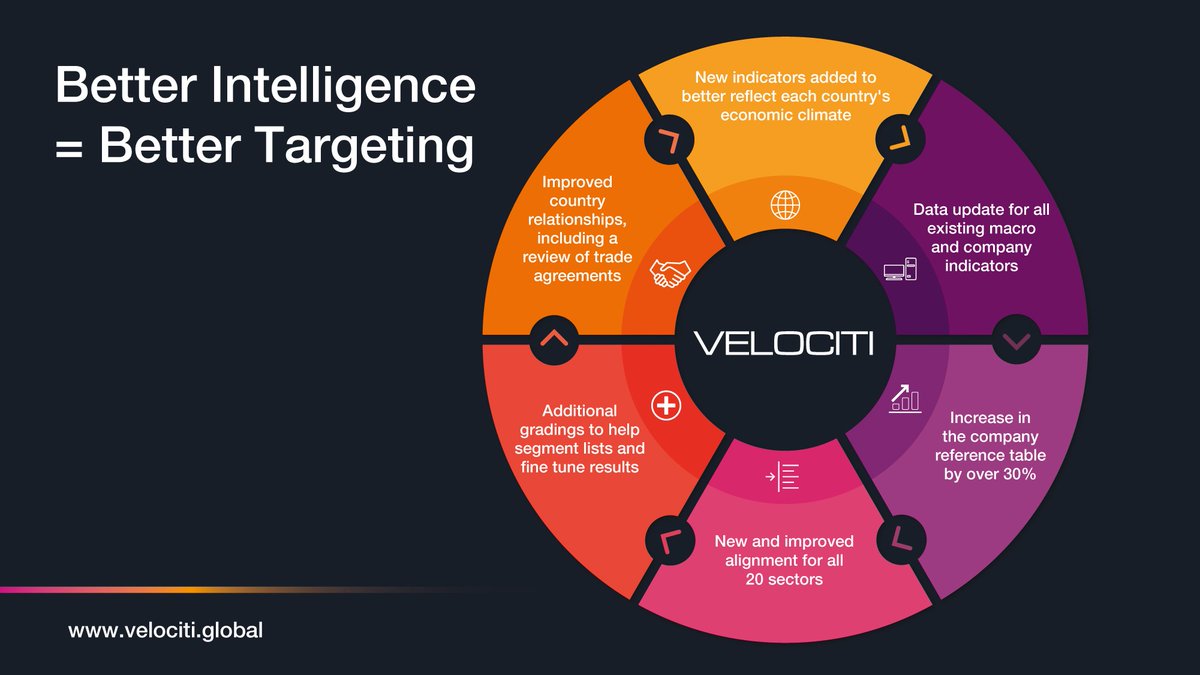 Better Intelligence
= Better Targeting

New indicators added to better reflect each country's economic climate

Data update for all existing macro and company indicators

Increase in the company reference table by over 30%

New and improved alignment for all 20 sectors

Additional gradings to help segment lists and fine tune results

Improved country relationships, including a review of trade agreements

VELOCITI

www.velociti.global